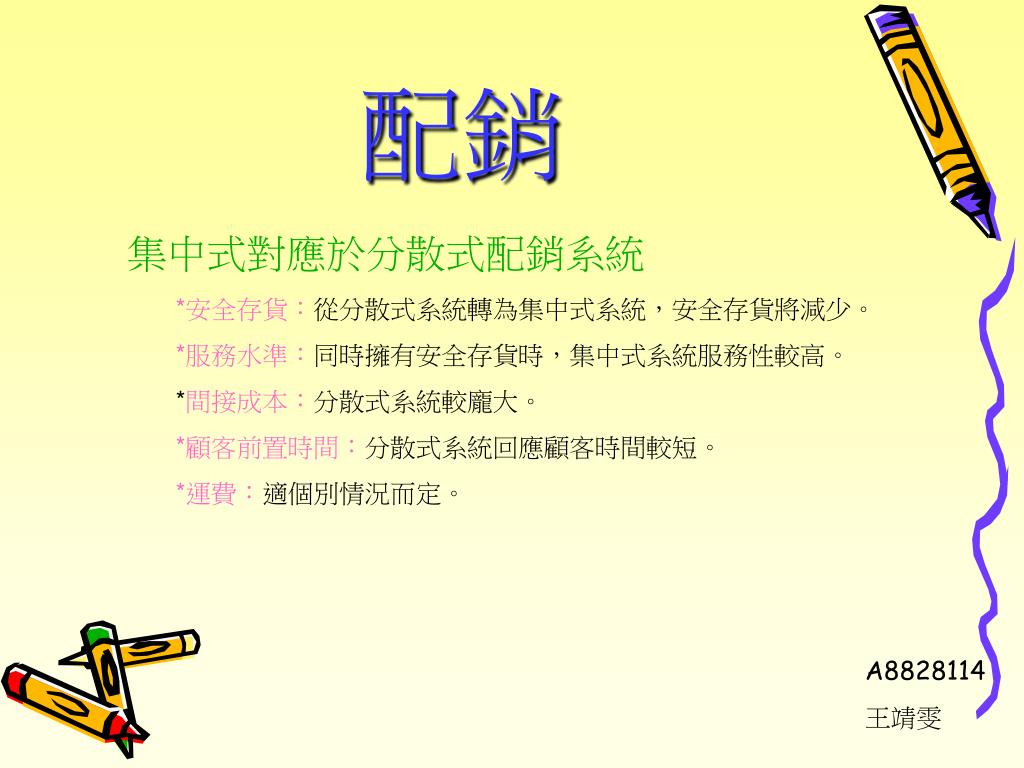 配銷

集中式對應於分散式配銷系統

*安全存貨：從分散式系統轉為集中式系統，安全存貨將減少。

*服務水準：同時擁有安全存貨時，集中式系統服務性較高。

*間接成本：分散式系統較龐大。

*顧客前置時間：分散式系統回應顧客時間較短。

*運費：適個別情況而定。

A8828114
王靖雯